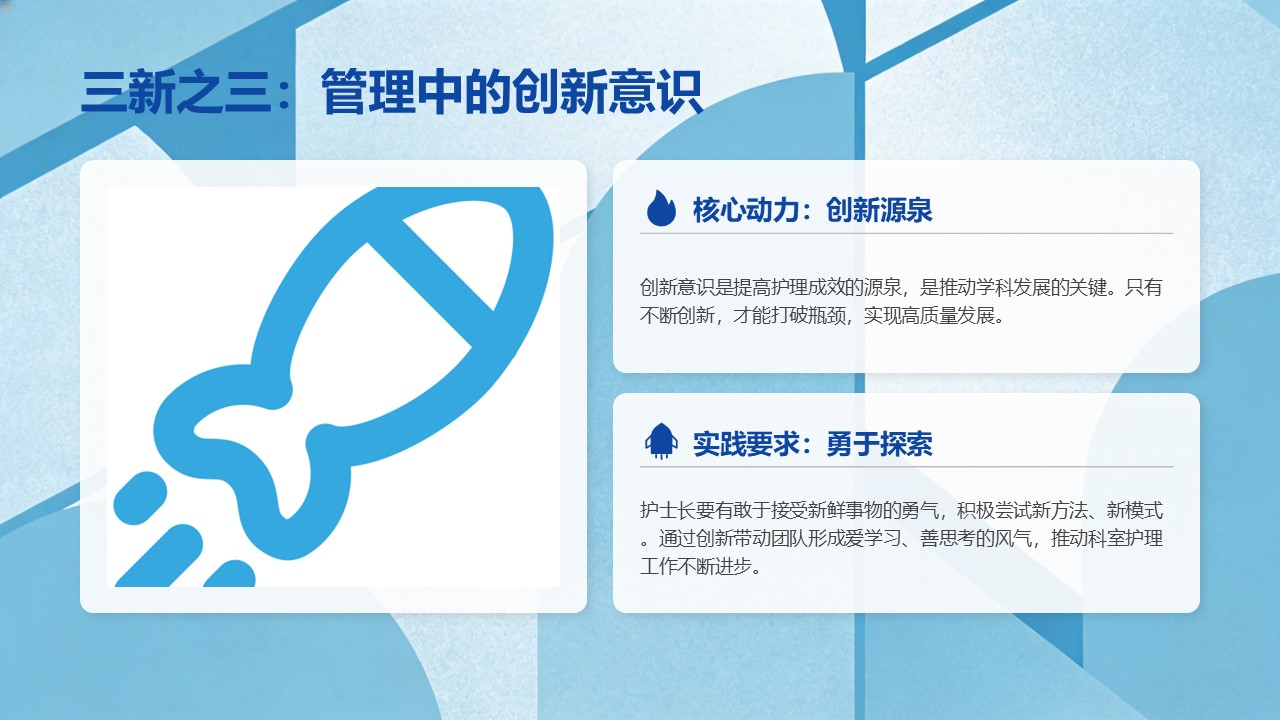 三新之三：管理中的创新意识

核心动力：创新源泉

创新意识是提高护理成效的源泉，是推动学科发展的关键。只有不断创新，才能打破瓶颈，实现高质量发展。

实践要求：勇于探索

护士长要有敢于接受新鲜事物的勇气，积极尝试新方法、新模式。通过创新带动团队形成爱学习、善思考的风气，推动科室护理工作不断进步。